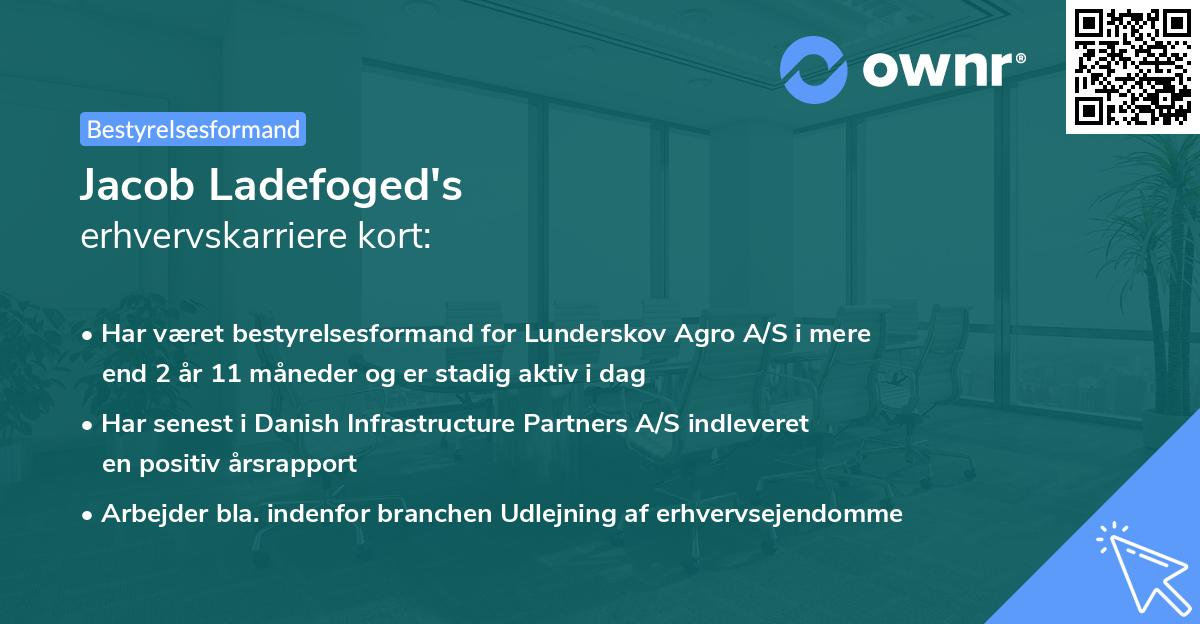 ownr®

Bestyrelsesformand

Jacob Ladefoged's
erhvervskarriere kort:

• Har været bestyrelsesformand for Lunderskov Agro A/S i mere end 2 år 11 måneder og er stadig aktiv i dag

• Har senest i Danish Infrastructure Partners A/S indleveret en positiv årsrapport

• Arbejder bla. indenfor branchen Udlejning af erhvervsejendomme